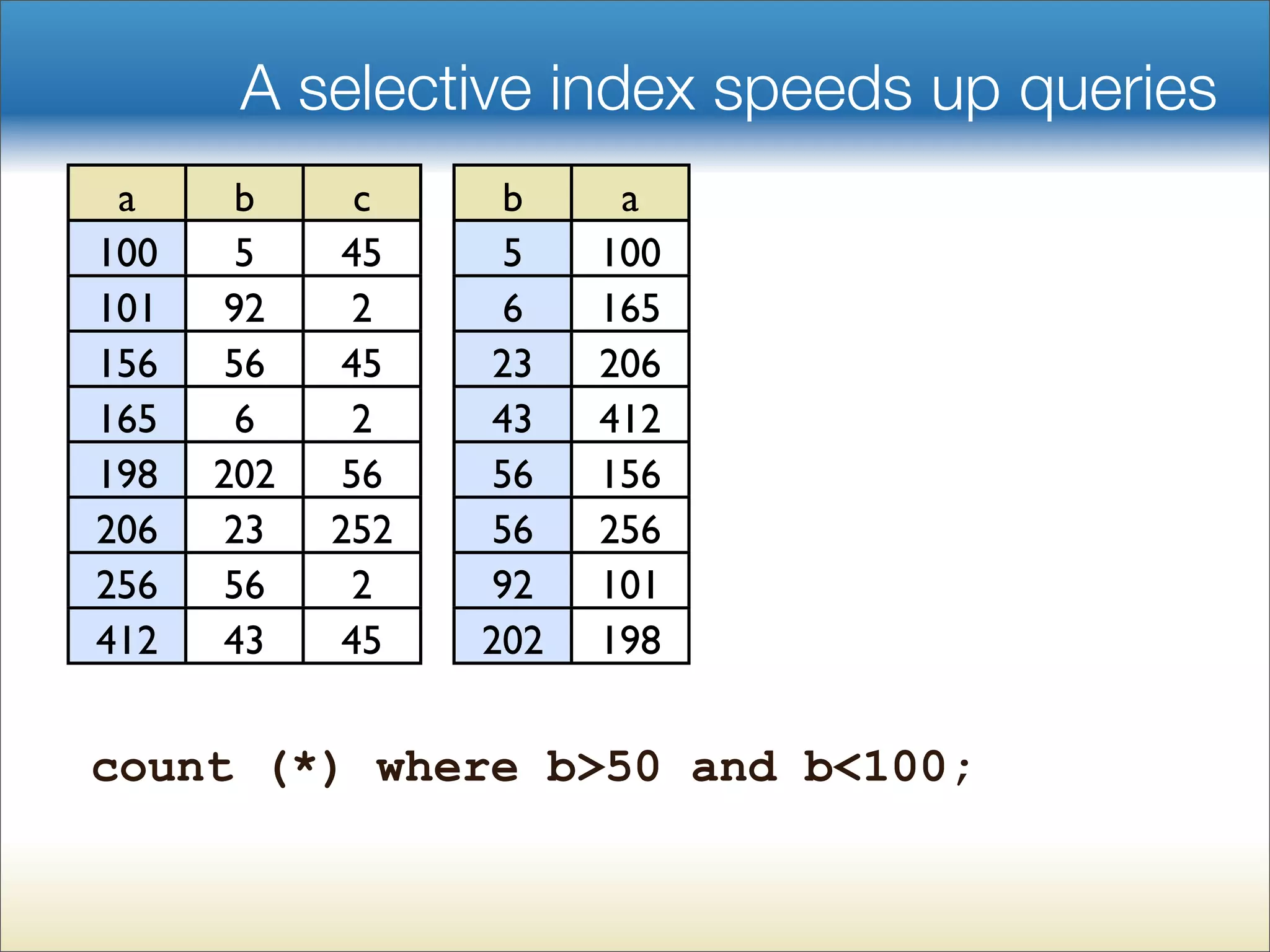 A selective index speeds up queries

| a | b | c |
|---|---|---|
| 100 | 5 | 45 |
| 101 | 92 | 2 |
| 156 | 56 | 45 |
| 165 | 6 | 2 |
| 198 | 202 | 56 |
| 206 | 23 | 252 |
| 256 | 56 | 2 |
| 412 | 43 | 45 |

| b | a |
|---|---|
| 5 | 100 |
| 6 | 165 |
| 23 | 206 |
| 43 | 412 |
| 56 | 156 |
| 56 | 256 |
| 92 | 101 |
| 202 | 198 |

count (*) where b>50 and b<100;